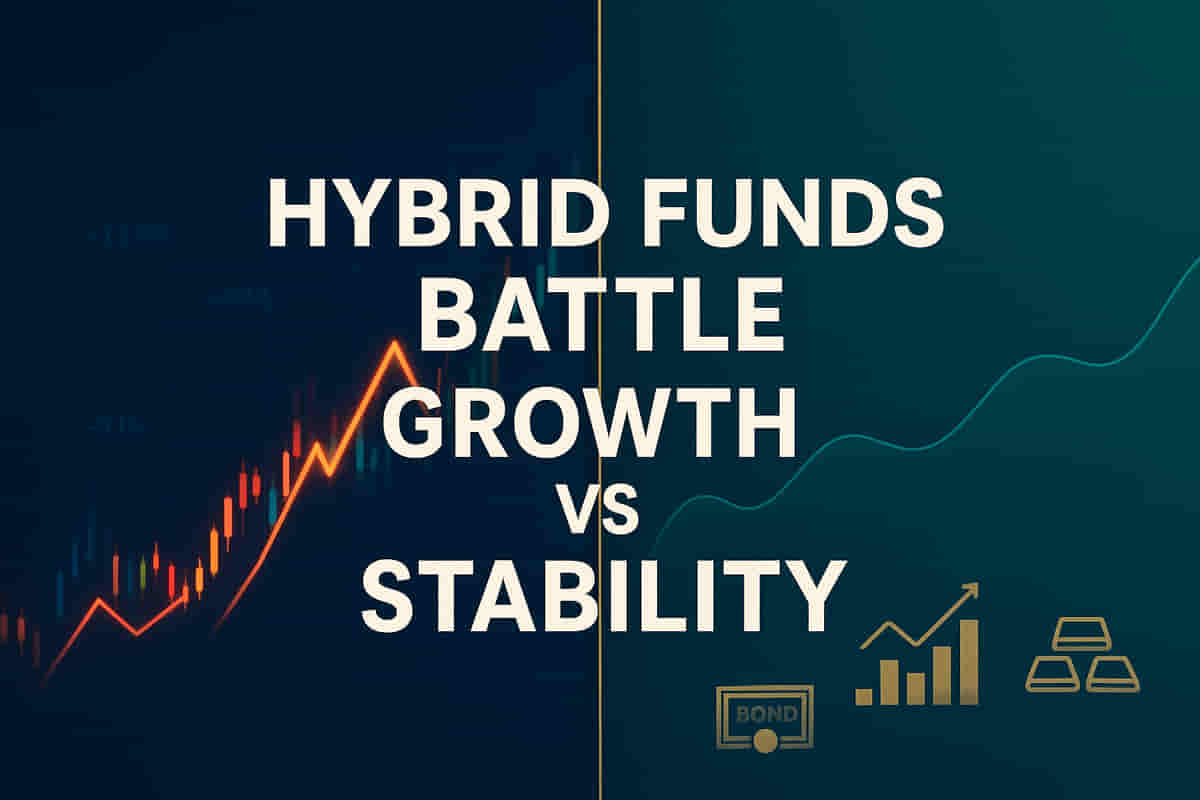 HYBRID FUNDS BATTLE GROWTH VS STABILITY

BOND